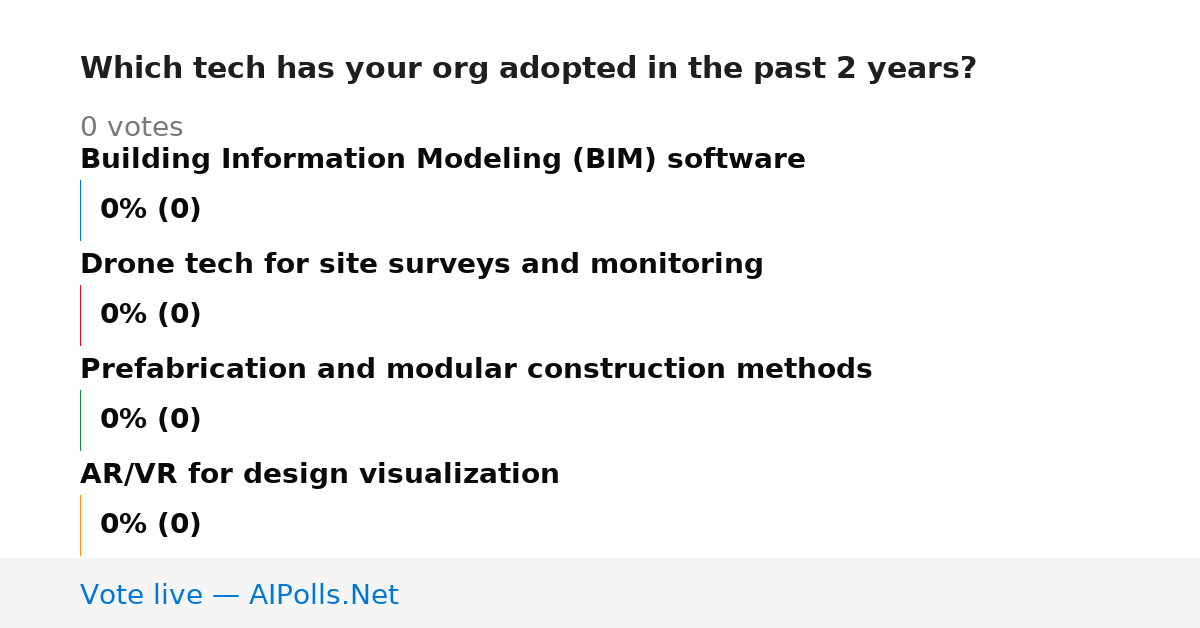 Which tech has your org adopted in the past 2 years?

0 votes

Building Information Modeling (BIM) software

0% (0)

Drone tech for site surveys and monitoring

0% (0)

Prefabrication and modular construction methods

0% (0)

AR/VR for design visualization

0% (0)

Vote live — AIPolls.Net